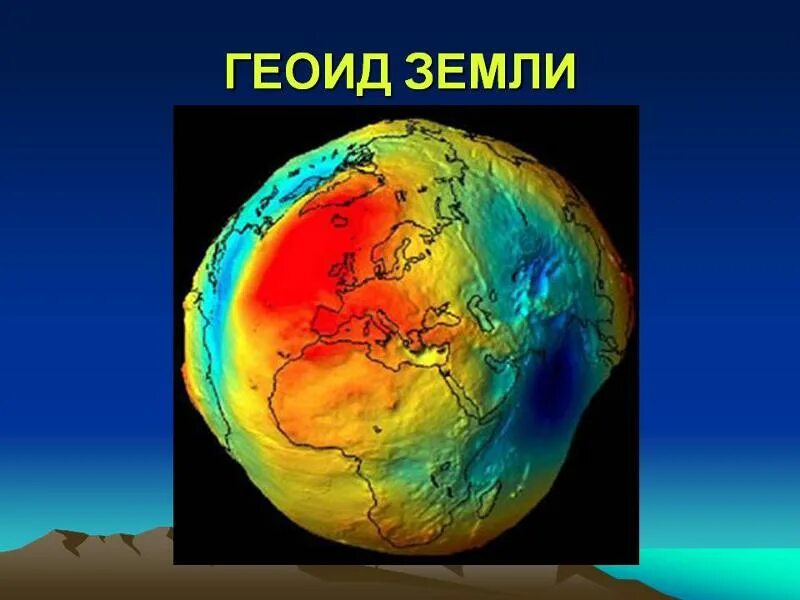 ГЕОИД ЗЕМЛИ